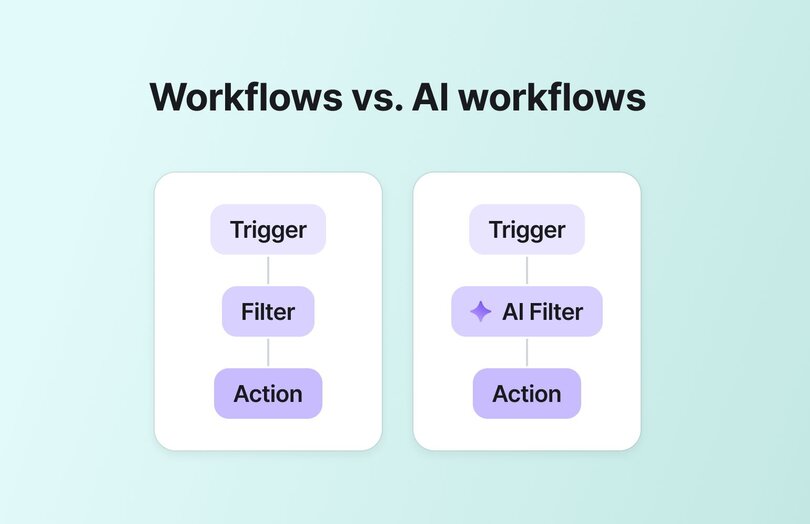 Workflows vs. AI workflows

Trigger

Filter

Action

Trigger

AI Filter

Action